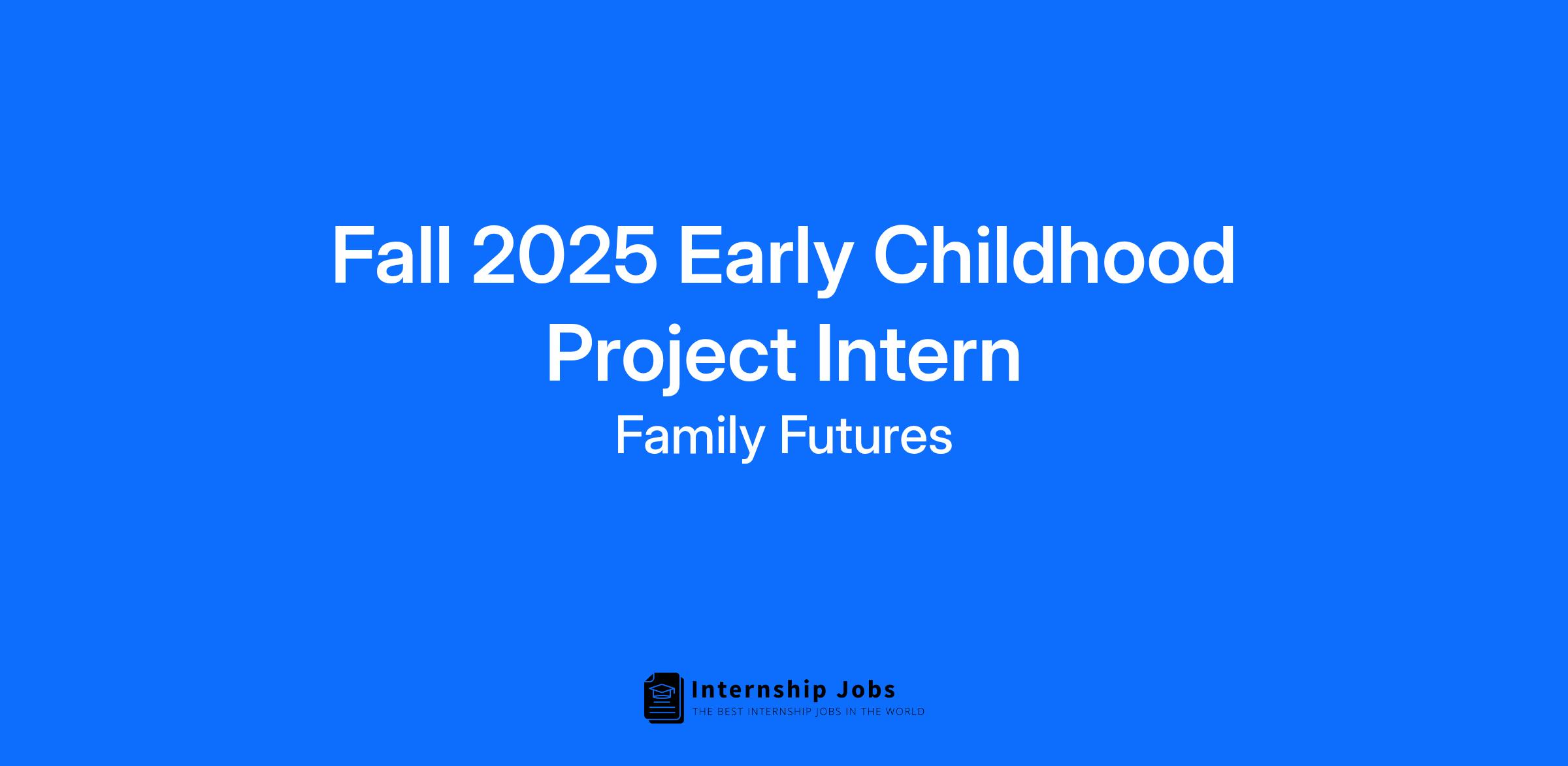 Fall 2025 Early Childhood Project Intern

Family Futures

Internship Jobs
THE BEST INTERNSHIP JOBS IN THE WORLD